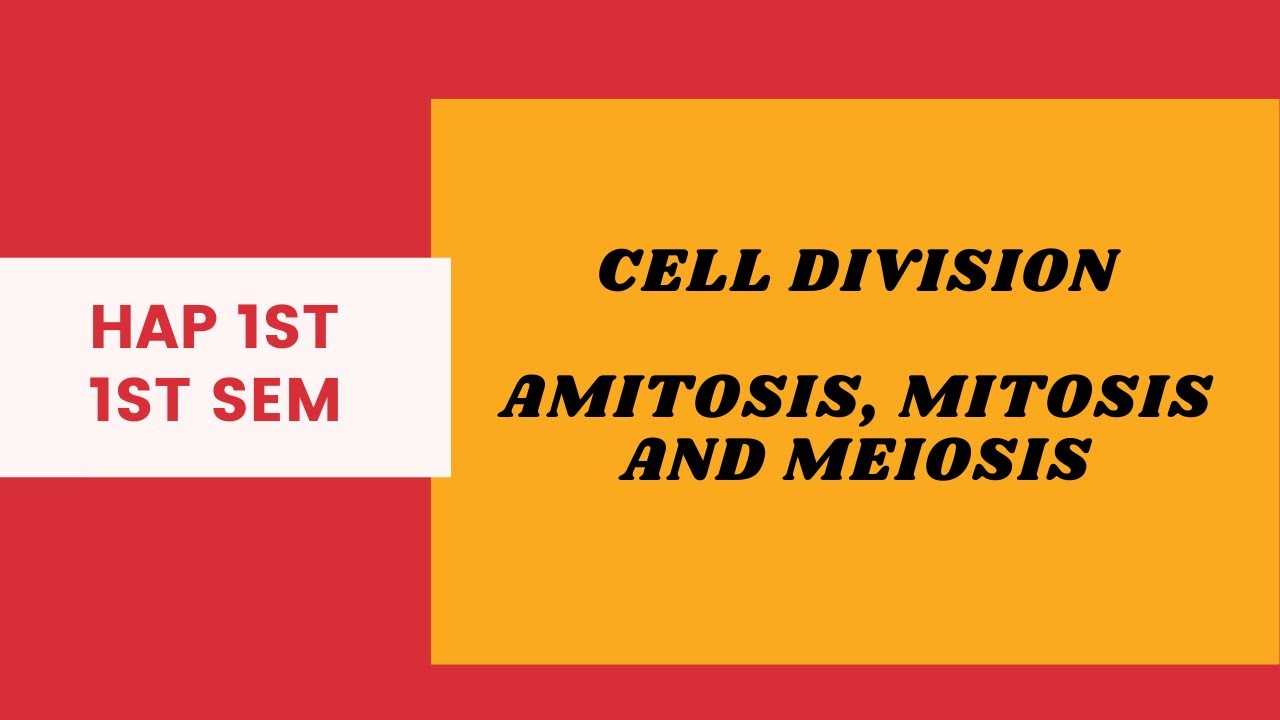 HAP 1ST
1ST SEM

CELL DIVISION

AMITOSIS, MITOSIS AND MEIOSIS